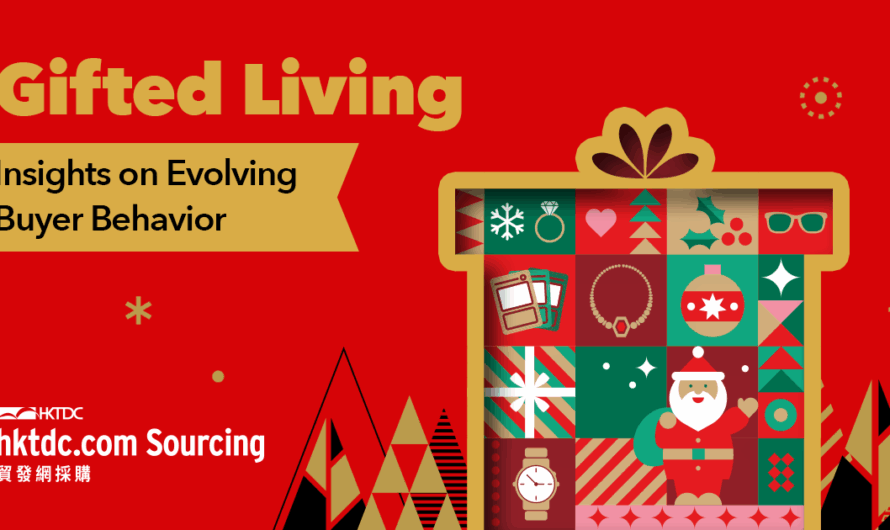 Gifted Living

Insights on Evolving Buyer Behavior

HKTDC

hktdc.com Sourcing

貿發網採購